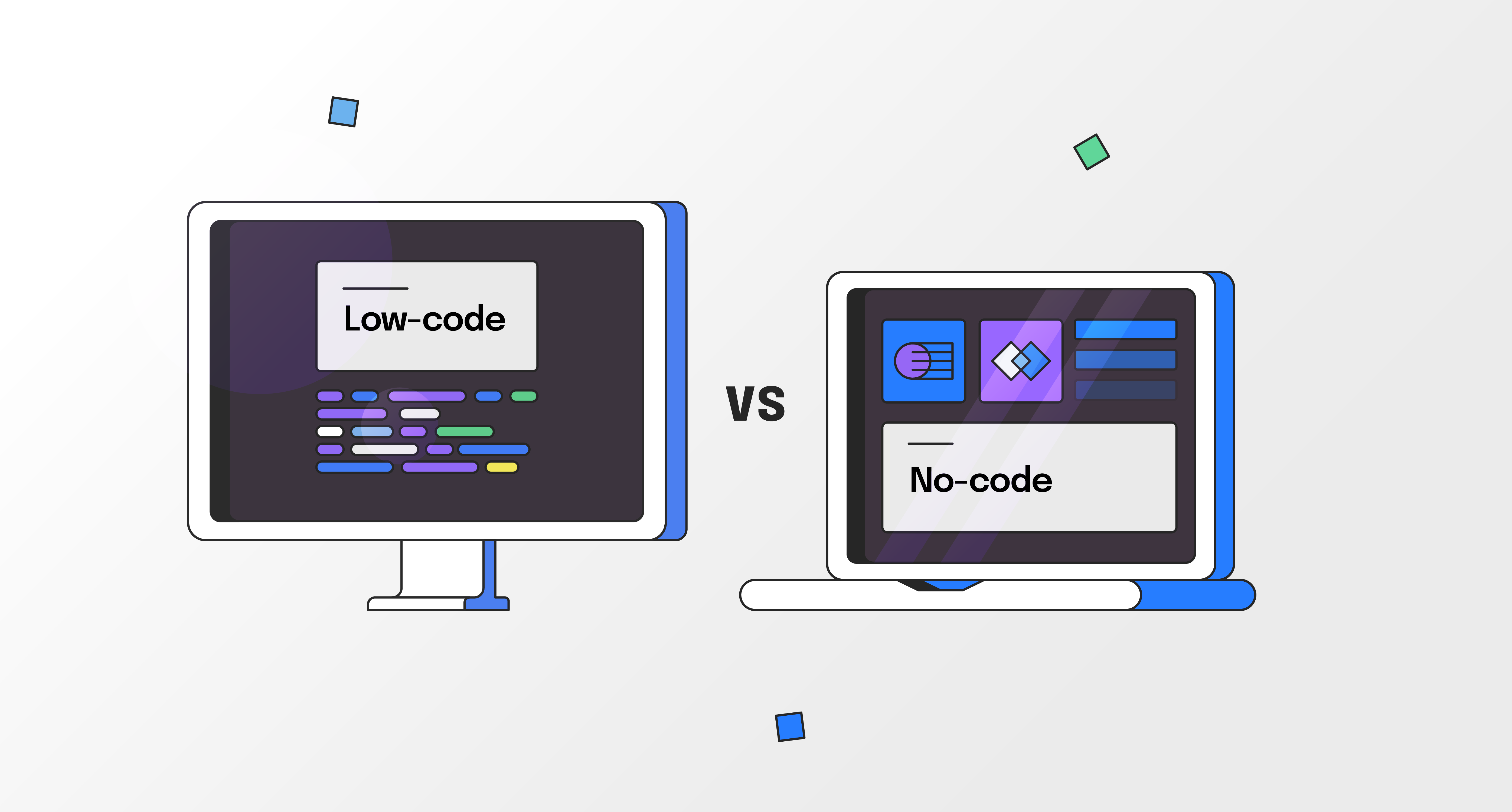 Low-code

VS

No-code